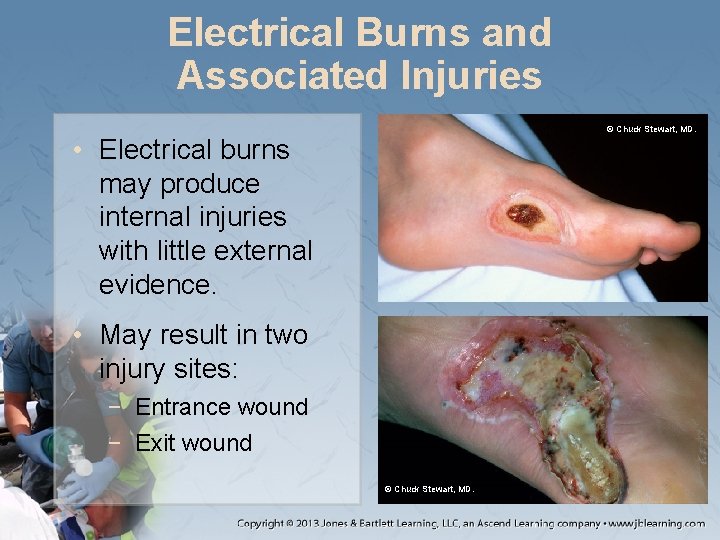 Electrical Burns and Associated Injuries

• Electrical burns may produce internal injuries with little external evidence.

• May result in two injury sites:
– Entrance wound
– Exit wound

© Chuck Stewart, MD.

© Chuck Stewart, MD.

Copyright © 2013 Jones & Bartlett Learning, LLC, an Ascend Learning company • www.jblearning.com